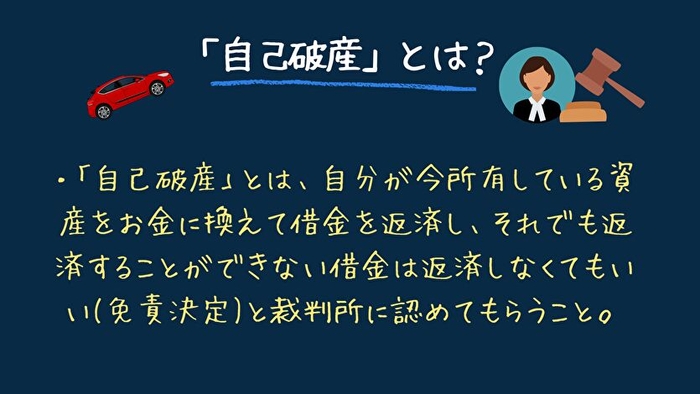 「自己破産」とは？

・「自己破産」とは、自分が今所有している資産をお金に換えて借金を返済し、それでも返済することができない借金は返済しなくてもいい(免責決定)と裁判所に認めてもらうこと。